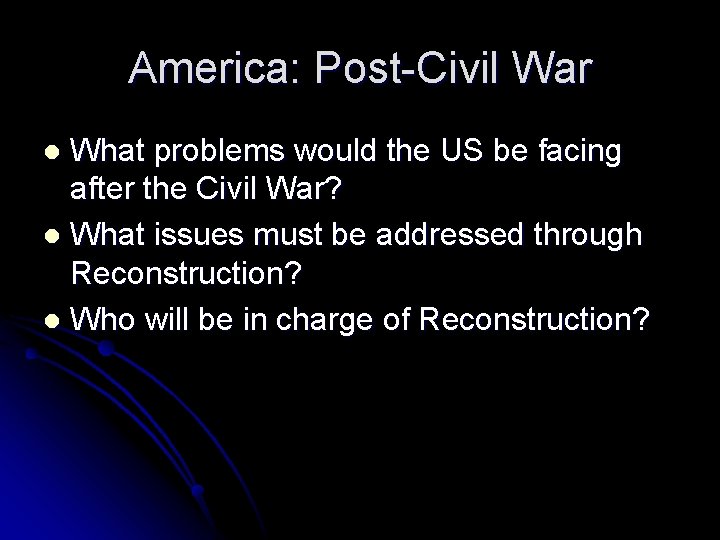 America: Post-Civil War

- What problems would the US be facing after the Civil War?
- What issues must be addressed through Reconstruction?
- Who will be in charge of Reconstruction?